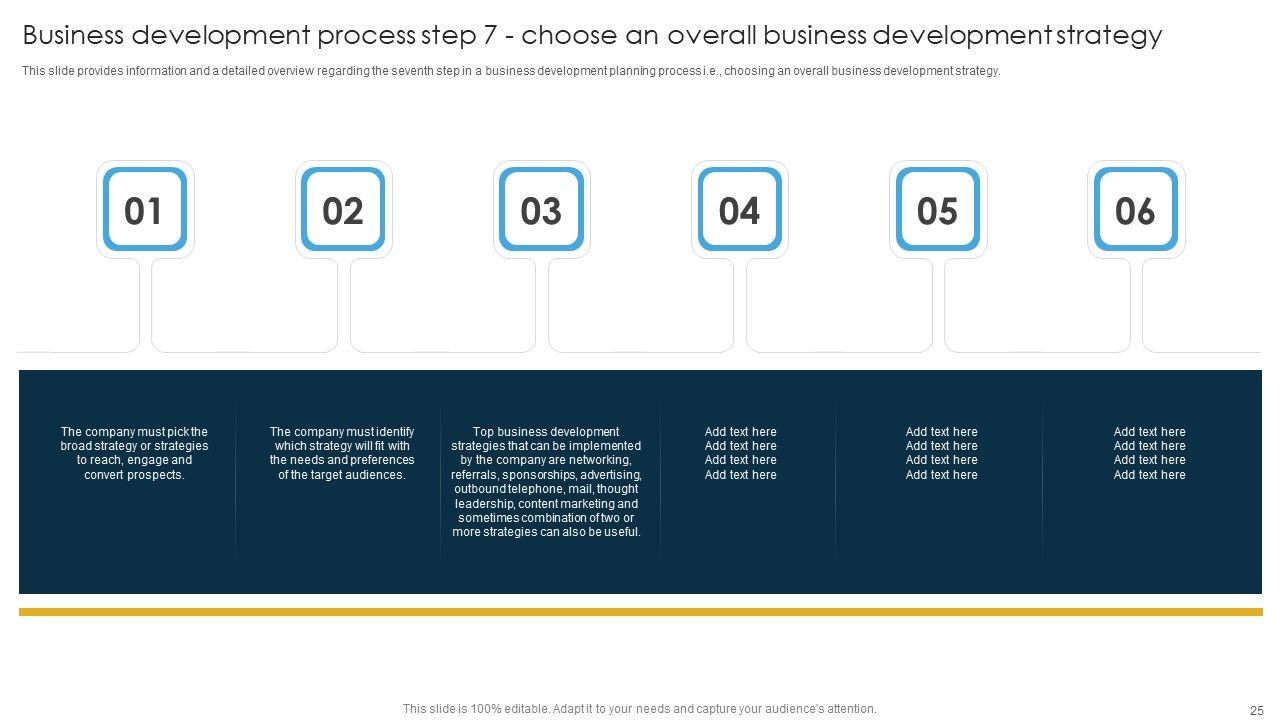 Business development process step 7 - choose an overall business development strategy

This slide provides information and a detailed overview regarding the seventh step in a business development planning process i.e., choosing an overall business development strategy.

01

02

03

04

05

06

The company must pick the broad strategy or strategies to reach, engage and convert prospects.

The company must identify which strategy will fit with the needs and preferences of the target audiences.

Top business development strategies that can be implemented by the company are networking, referrals, sponsorships, advertising, outbound telephone, mail, thought leadership, content marketing and sometimes combination of two or more strategies can also be useful.

Add text here
Add text here
Add text here
Add text here

Add text here
Add text here
Add text here
Add text here

Add text here
Add text here
Add text here
Add text here

This slide is 100% editable. Adapt it to your needs and capture your audience's attention.

25